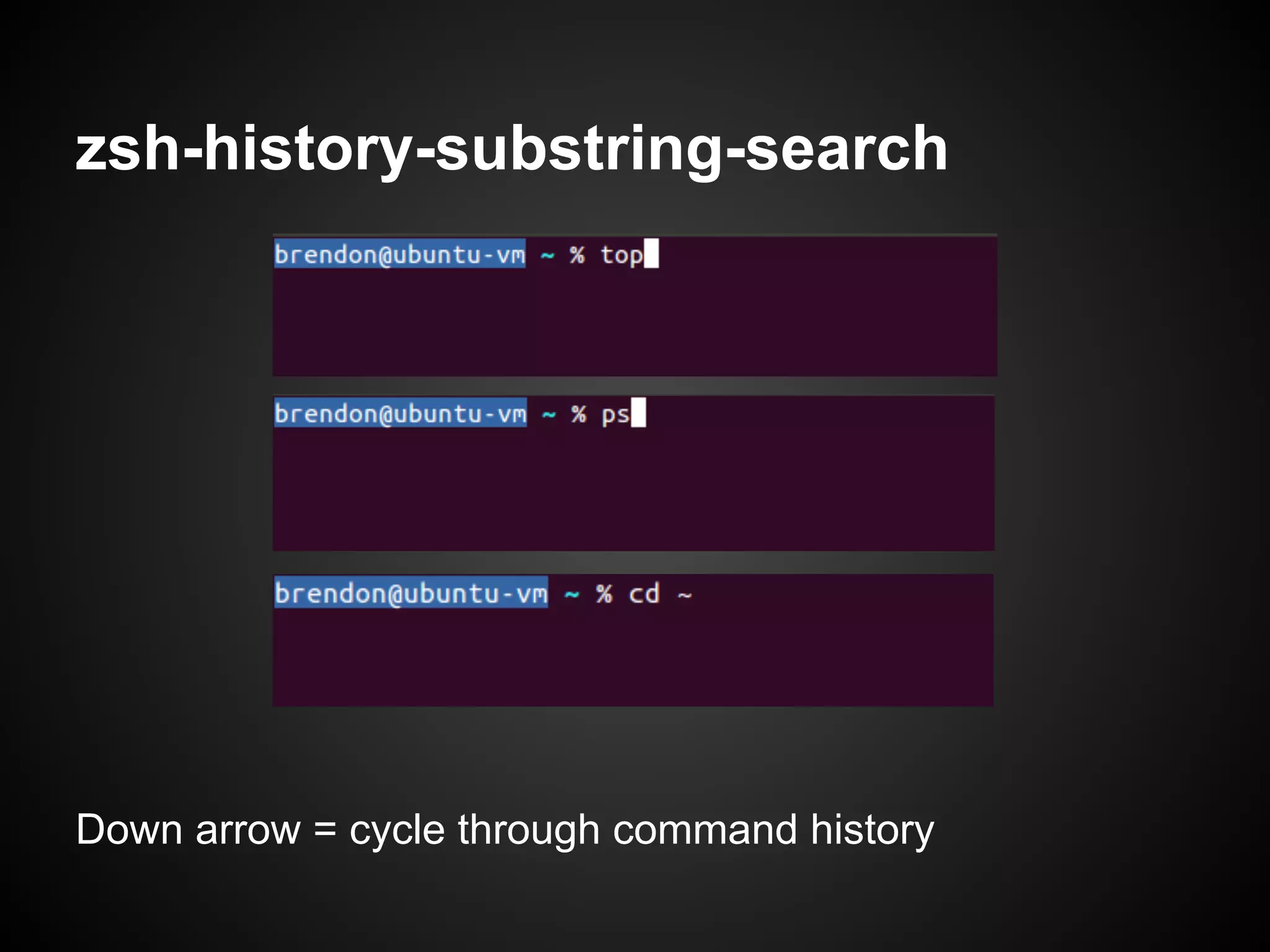 zsh-history-substring-search

brendon@ubuntu-vm ~ % top

brendon@ubuntu-vm ~ % ps

brendon@ubuntu-vm ~ % cd ~

Down arrow = cycle through command history